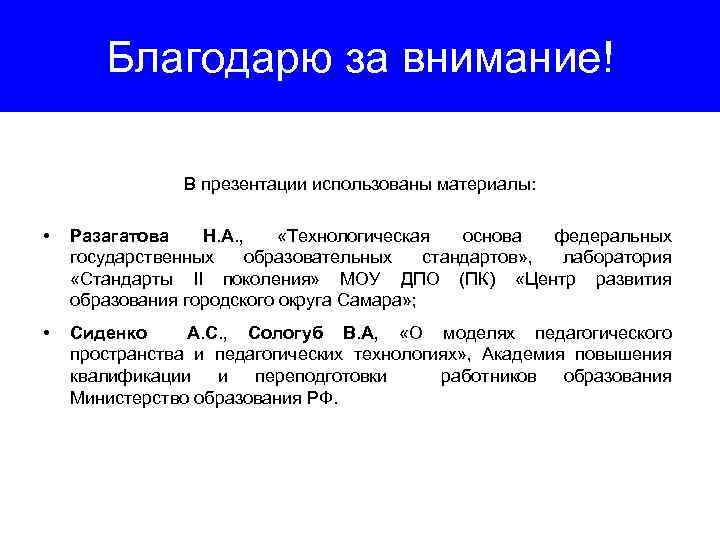 Благодарю за внимание!

В презентации использованы материалы:

• Разагатова Н.А., «Технологическая основа федеральных государственных образовательных стандартов», лаборатория «Стандарты II поколения» МОУ ДПО (ПК) «Центр развития образования городского округа Самара»;

• Сиденко А.С., Сологуб В.А, «О моделях педагогического пространства и педагогических технологиях», Академия повышения квалификации и переподготовки работников образования Министерство образования РФ.